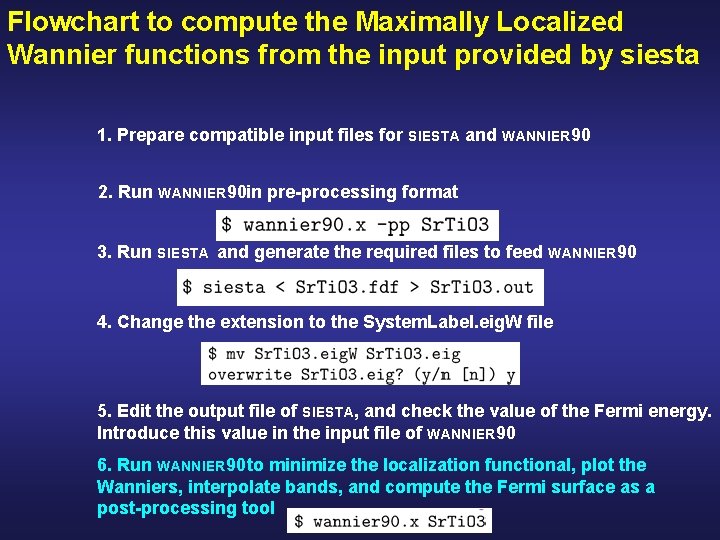 Flowchart to compute the Maximally Localized Wannier functions from the input provided by siesta

1. Prepare compatible input files for SIESTA and WANNIER90

2. Run WANNIER90in pre-processing format

$ wannier90.x -pp SrTiO3

3. Run SIESTA and generate the required files to feed WANNIER90

$ siesta < SrTiO3.fdf > SrTiO3.out

4. Change the extension to the SystemLabel.eigW file

$ mv SrTiO3.eigW SrTiO3.eig
overwrite SrTiO3.eig? (y/n [n]) y

5. Edit the output file of SIESTA, and check the value of the Fermi energy. Introduce this value in the input file of WANNIER90

6. Run WANNIER90to minimize the localization functional, plot the Wanniers, interpolate bands, and compute the Fermi surface as a post-processing tool

$ wannier90.x SrTiO3